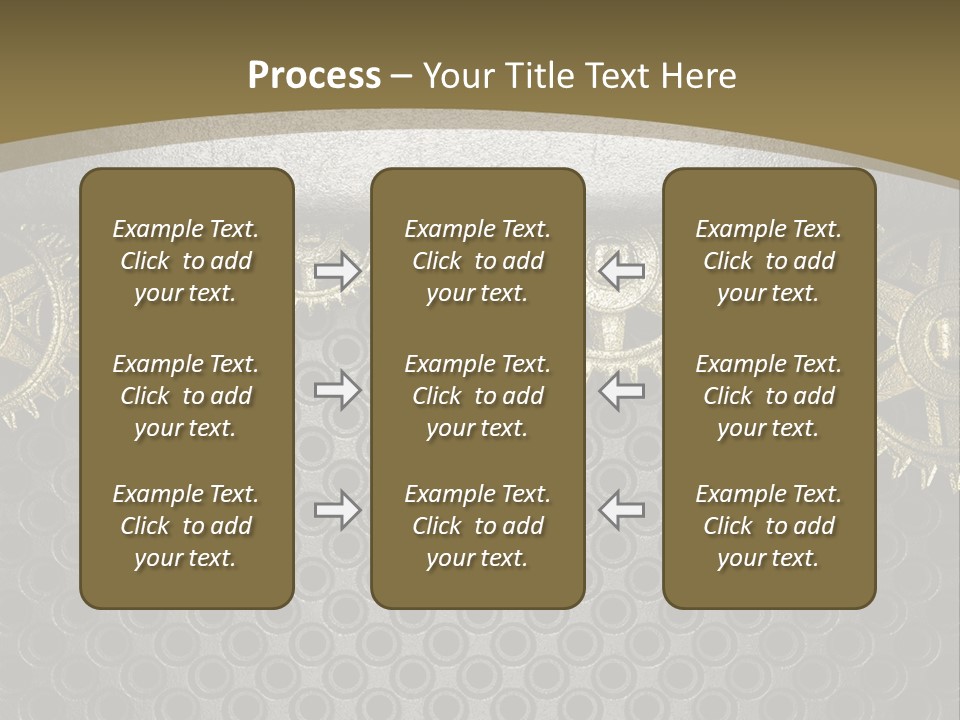 Process – Your Title Text Here

Example Text. Click to add your text.

Example Text. Click to add your text.

Example Text. Click to add your text.

Example Text. Click to add your text.

Example Text. Click to add your text.

Example Text. Click to add your text.

Example Text. Click to add your text.

Example Text. Click to add your text.

Example Text. Click to add your text.